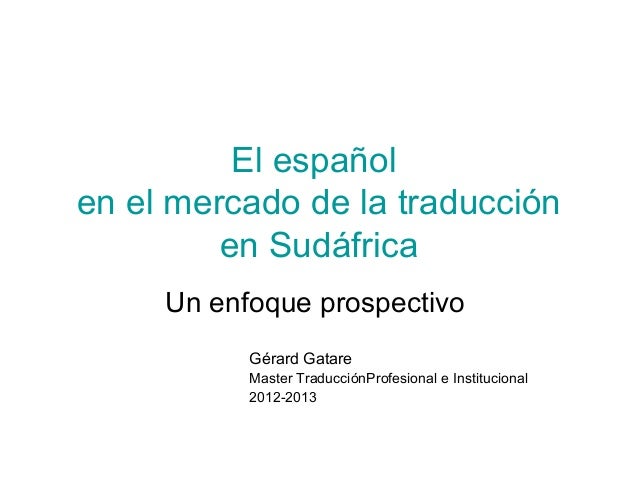 El español
en el mercado de la traducción
en Sudáfrica

Un enfoque prospectivo

Gérard Gatare
Master TraducciónProfesional e Institucional
2012-2013